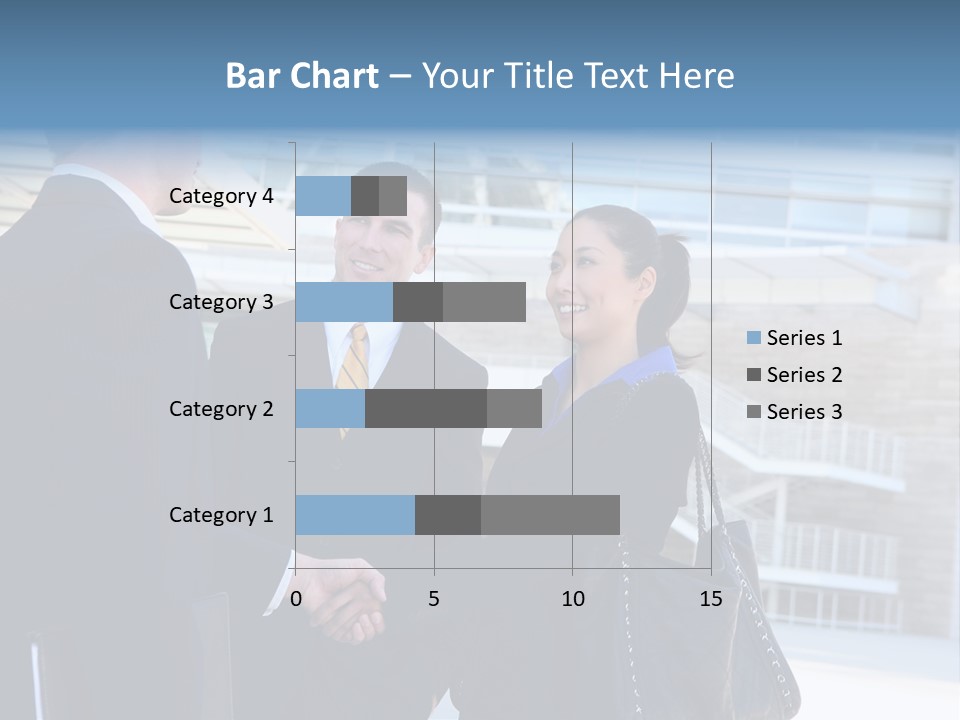 Bar Chart – Your Title Text Here

Category 4
Category 3
Category 2
Category 1

0
5
10
15

Series 1
Series 2
Series 3